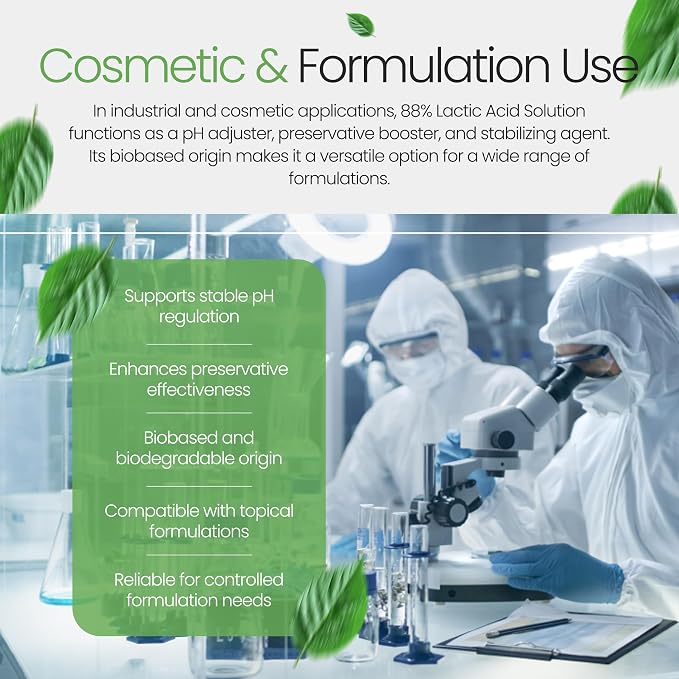 Cosmetic & Formulation Use

In industrial and cosmetic applications, 88% Lactic Acid Solution functions as a pH adjuster, preservative booster, and stabilizing agent. Its biobased origin makes it a versatile option for a wide range of formulations.

Supports stable pH regulation

Enhances preservative effectiveness

Biobased and biodegradable origin

Compatible with topical formulations

Reliable for controlled formulation needs